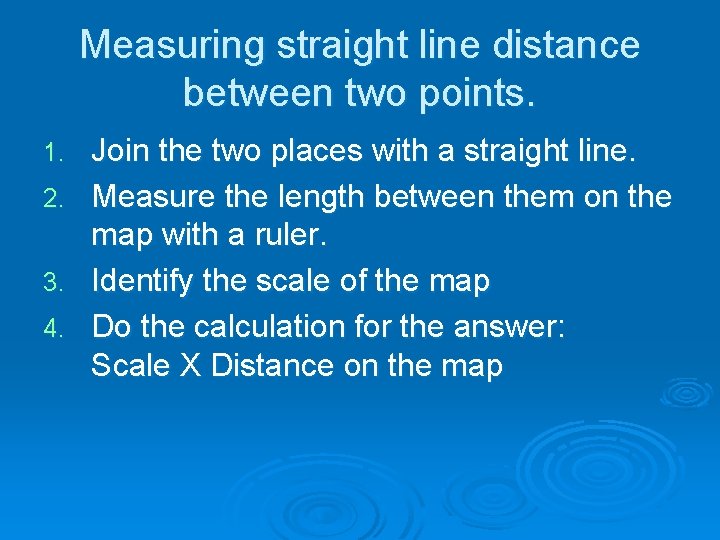 Measuring straight line distance between two points.

1. Join the two places with a straight line.
2. Measure the length between them on the map with a ruler.
3. Identify the scale of the map
4. Do the calculation for the answer:
Scale X Distance on the map